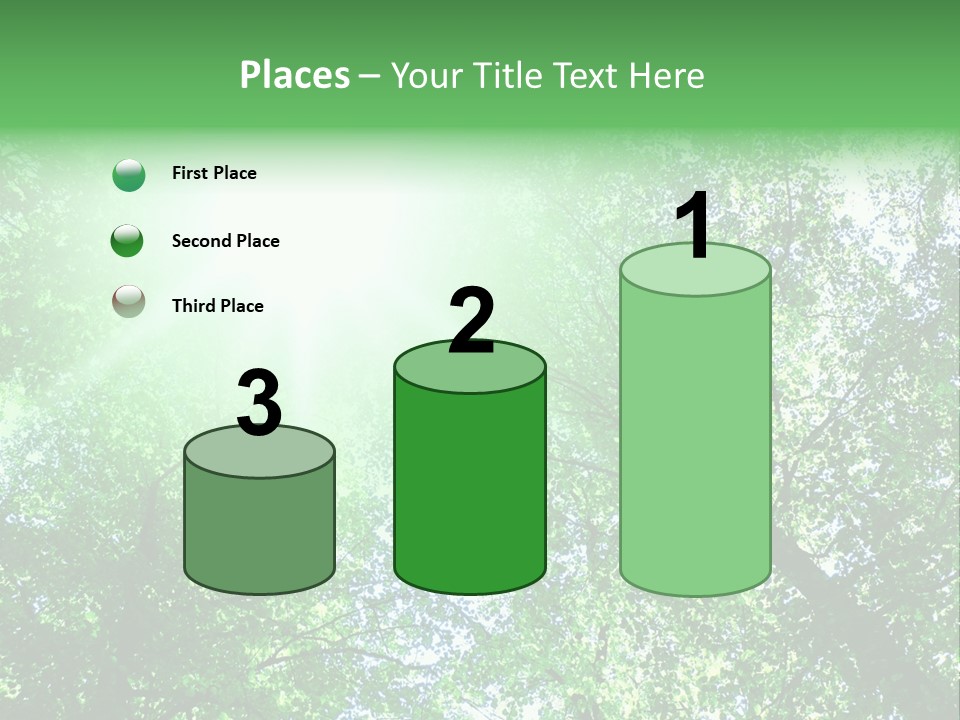 Places – Your Title Text Here

First Place

Second Place

Third Place

3

2

1